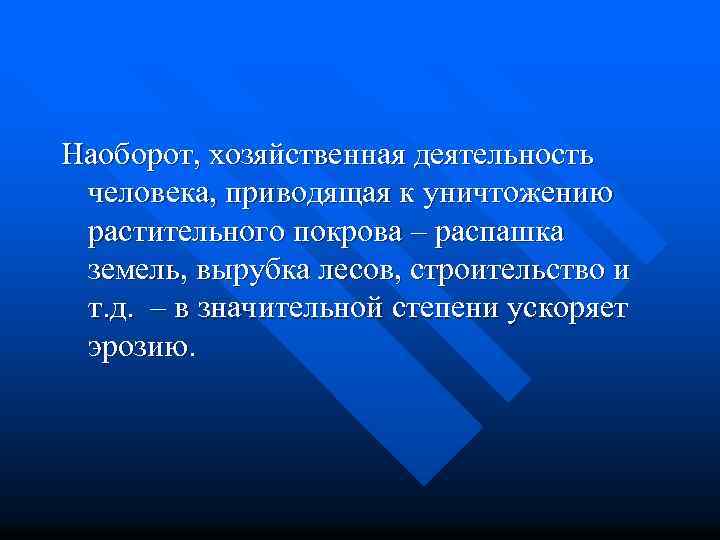 Наоборот, хозяйственная деятельность человека, приводящая к уничтожению растительного покрова – распашка земель, вырубка лесов, строительство и т.д. – в значительной степени ускоряет эрозию.